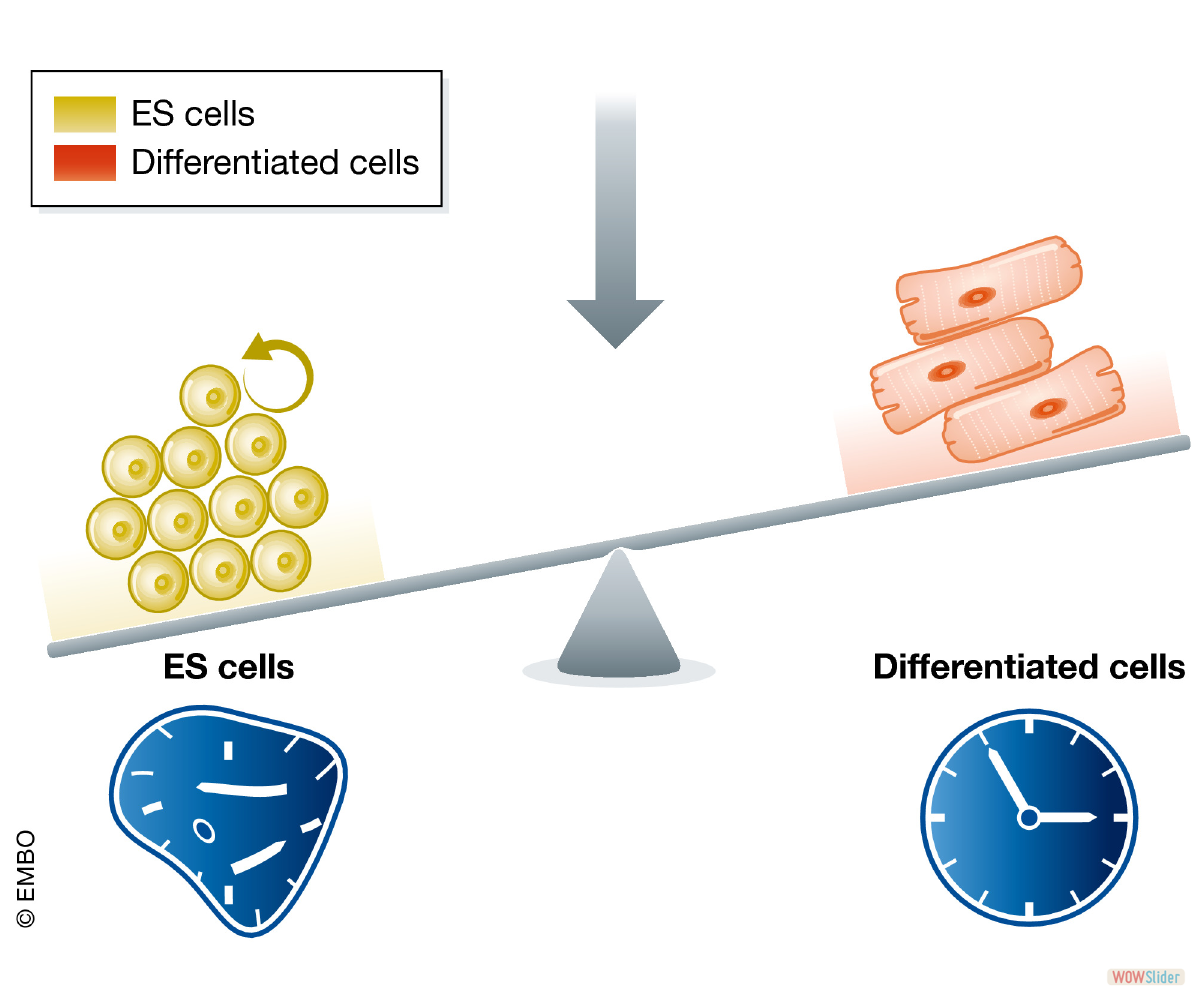 ES cells
Differentiated cells

ES cells

Differentiated cells

© EMBO

WOWSlider